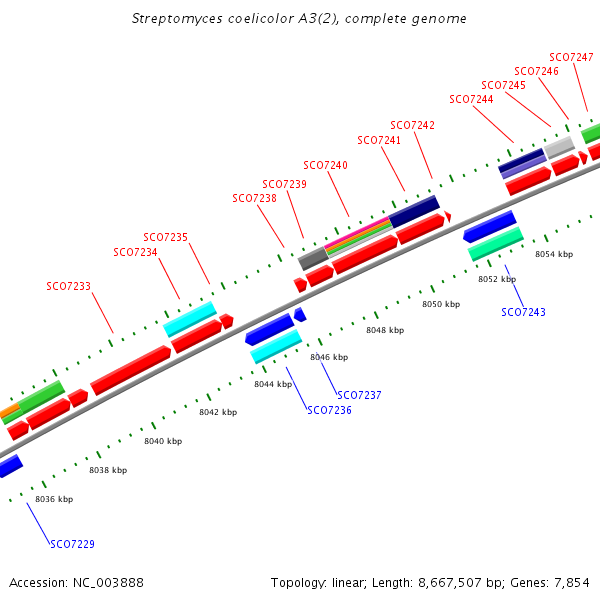 Streptomyces coelicolor A3(2), complete genome

SCO7247
SCO7246
SCO7245
SCO7244
SCO7242
SCO7241
SCO7240
SCO7239
SCO7238
SCO7235
SCO7234
SCO7233

8054 kbp
8052 kbp
SCO7243
8050 kbp
8048 kbp
8046 kbp
8044 kbp
SCO7237
SCO7236
8042 kbp
8040 kbp
8038 kbp
8036 kbp
SCO7229

Accession: NC_003888

Topology: linear; Length: 8,667,507 bp; Genes: 7,854